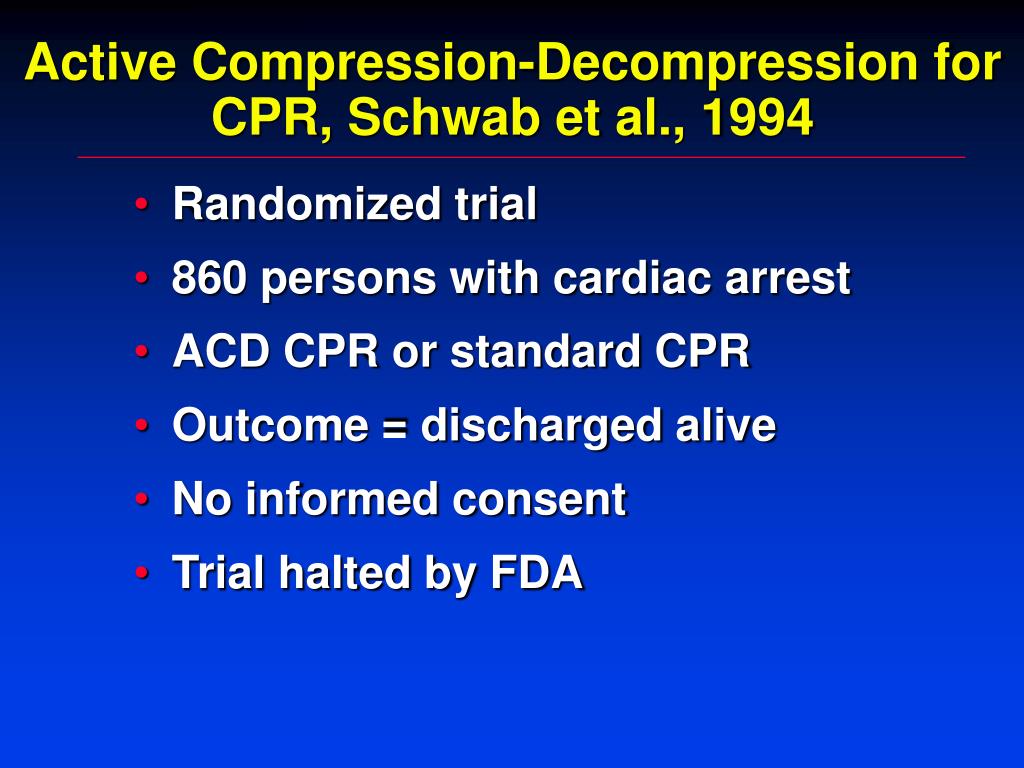 Active Compression-Decompression for CPR, Schwab et al., 1994

• Randomized trial
• 860 persons with cardiac arrest
• ACD CPR or standard CPR
• Outcome = discharged alive
• No informed consent
• Trial halted by FDA